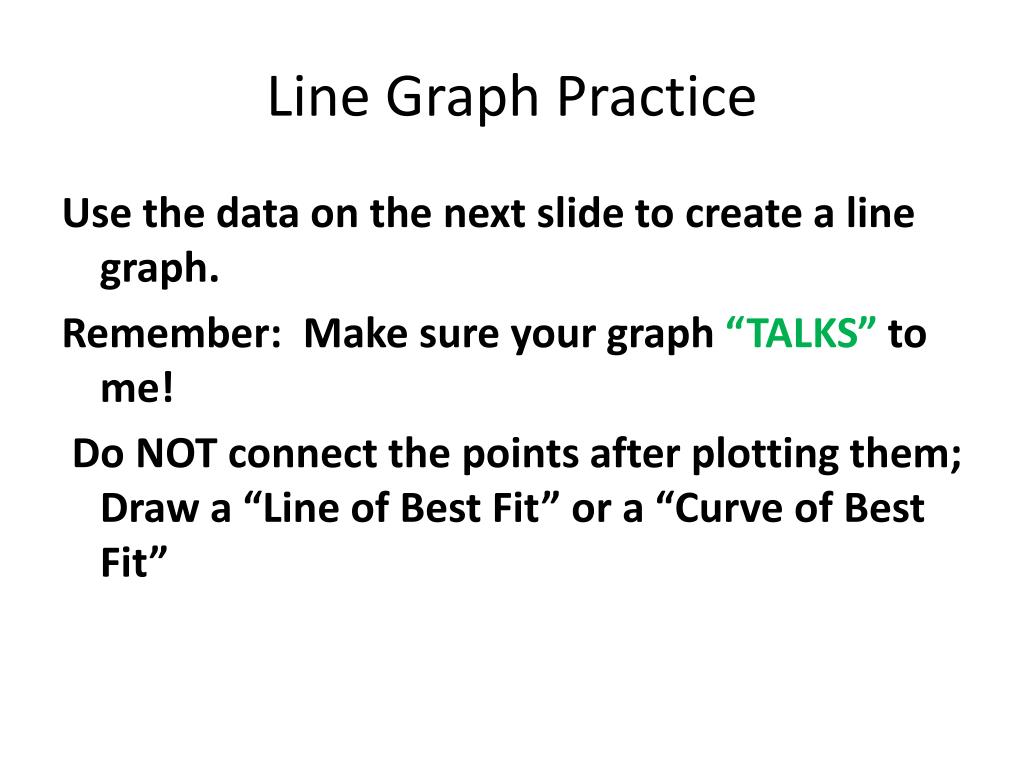 Line Graph Practice

Use the data on the next slide to create a line graph.

Remember: Make sure your graph “TALKS” to me!

Do NOT connect the points after plotting them; Draw a “Line of Best Fit” or a “Curve of Best Fit”